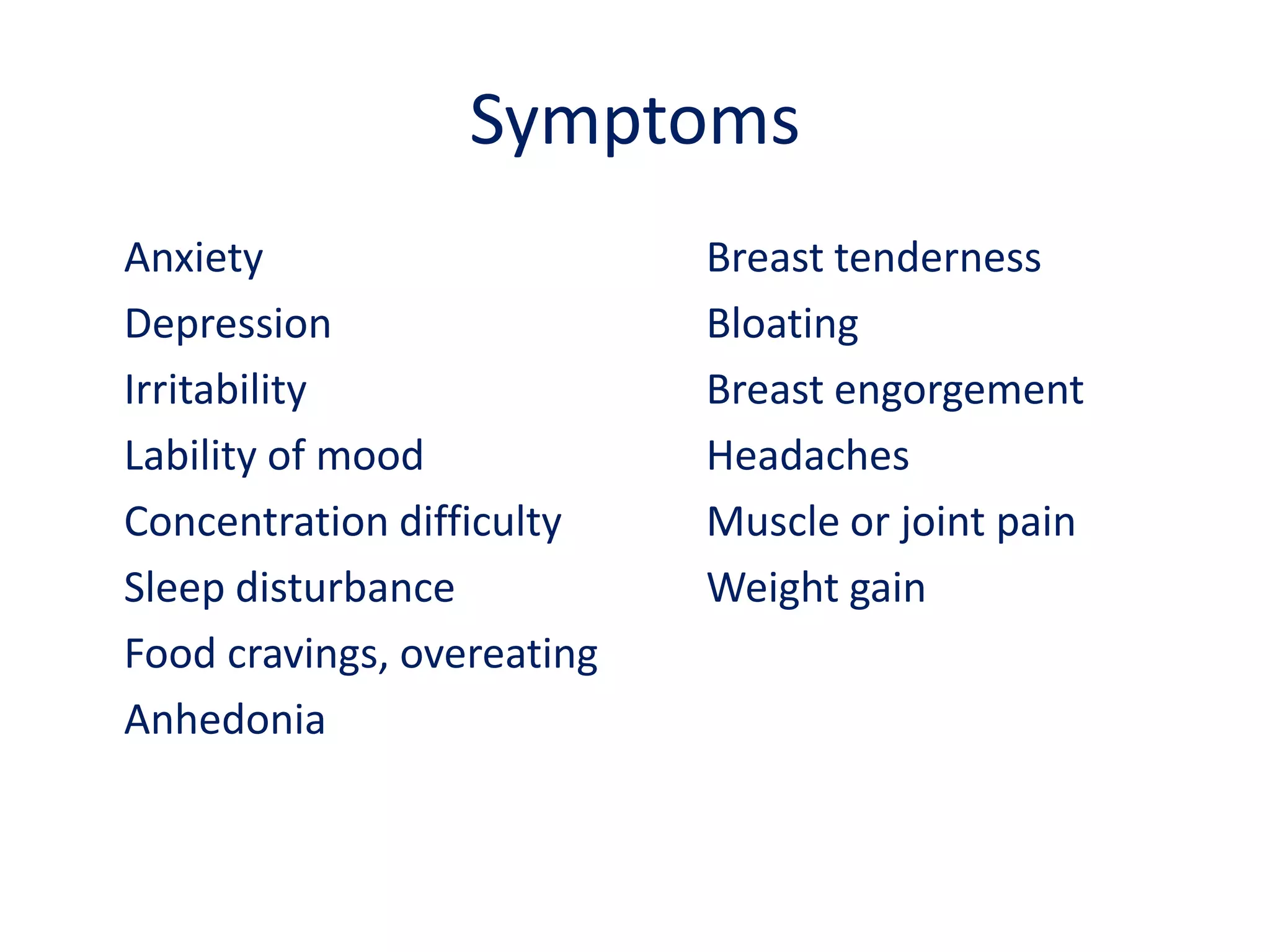 Symptoms

Anxiety
Depression
Irritability
Lability of mood
Concentration difficulty
Sleep disturbance
Food cravings, overeating
Anhedonia

Breast tenderness
Bloating
Breast engorgement
Headaches
Muscle or joint pain
Weight gain